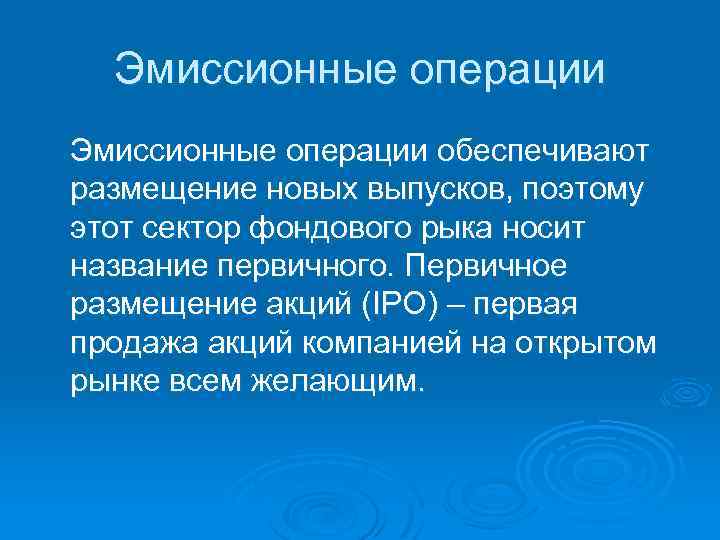 Эмиссионные операции

Эмиссионные операции обеспечивают размещение новых выпусков, поэтому этот сектор фондового рыка носит название первичного. Первичное размещение акций (IPO) – первая продажа акций компанией на открытом рынке всем желающим.